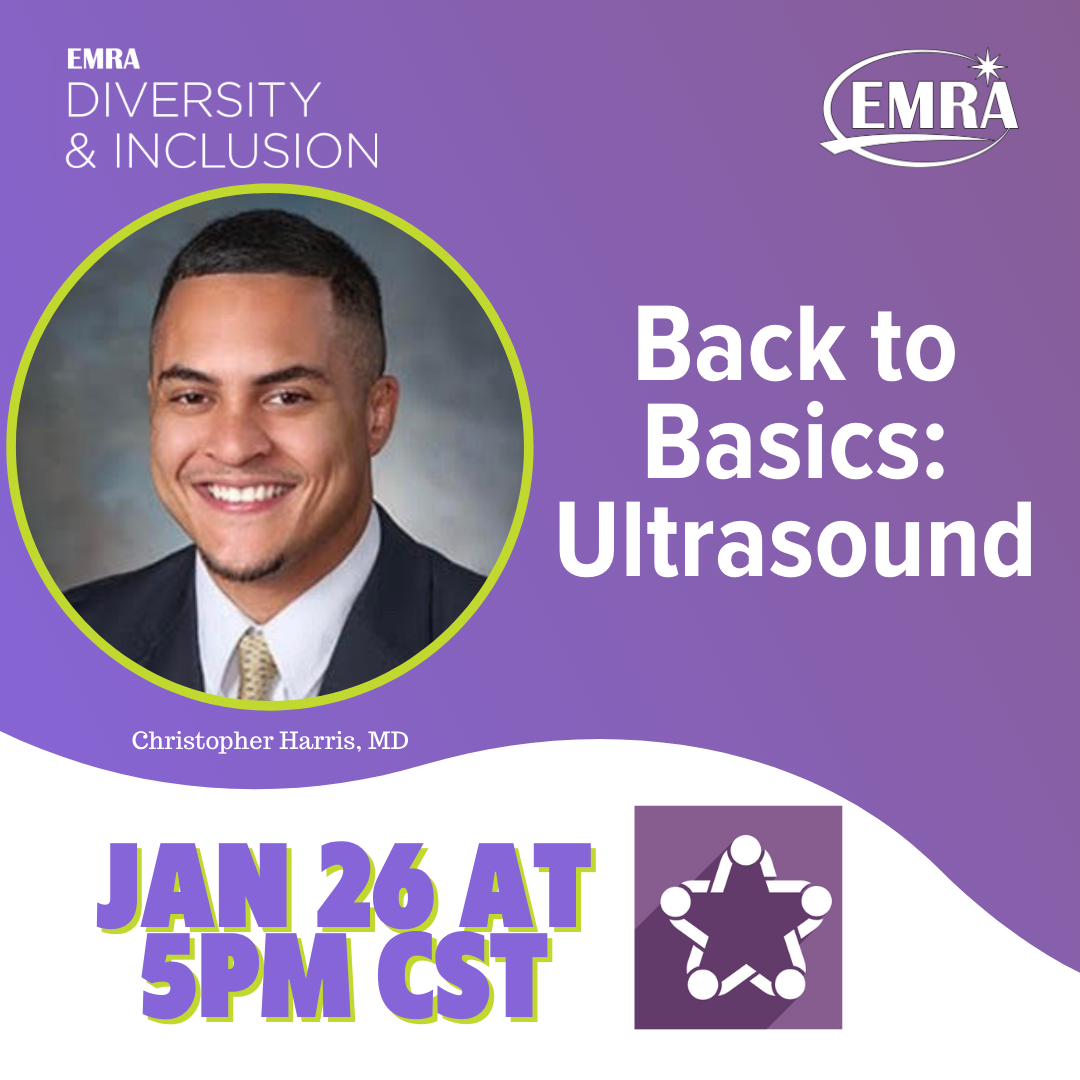 EMRA
DIVERSITY
& INCLUSION

EMRA

Back to Basics: Ultrasound

Christopher Harris, MD

JAN 26 AT 5PM CST